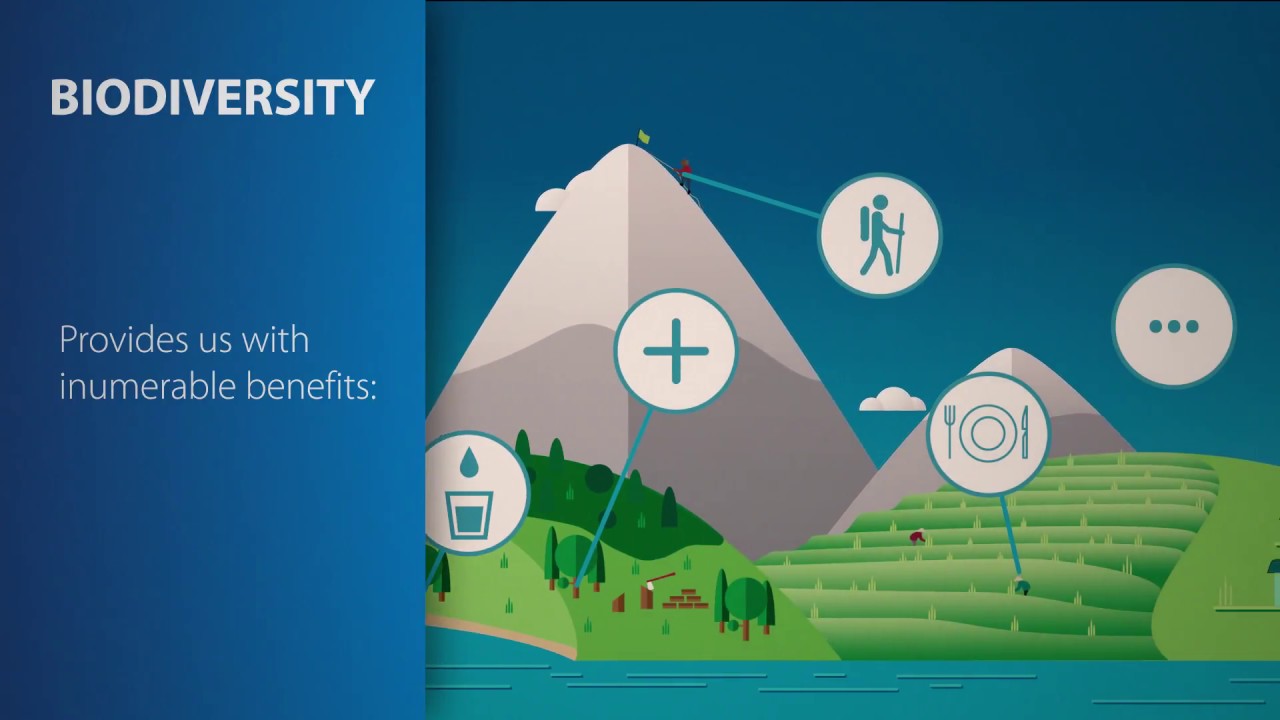 BIODIVERSITY

Provides us with inumerable benefits:

...